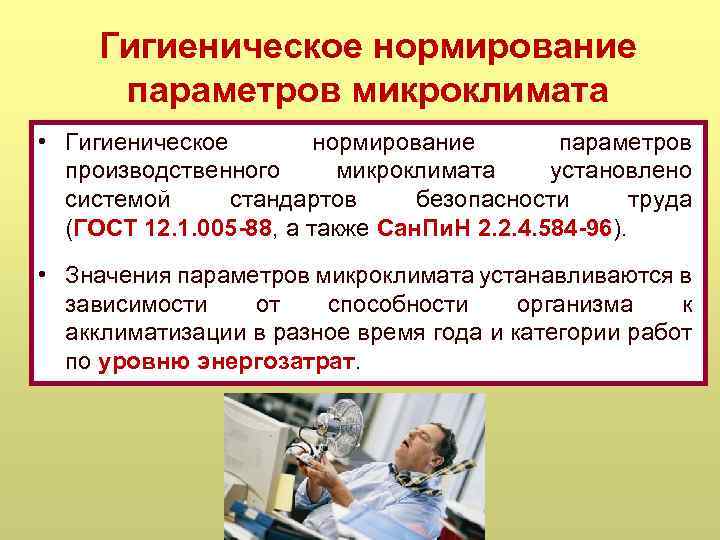 Гигиеническое нормирование параметров микроклимата

• Гигиеническое нормирование параметров производственного микроклимата установлено системой стандартов безопасности труда (ГОСТ 12.1.005-88, а также СанПиН 2.2.4.584-96).

• Значения параметров микроклимата устанавливаются в зависимости от способности организма к акклиматизации в разное время года и категории работ по уровню энергозатрат.